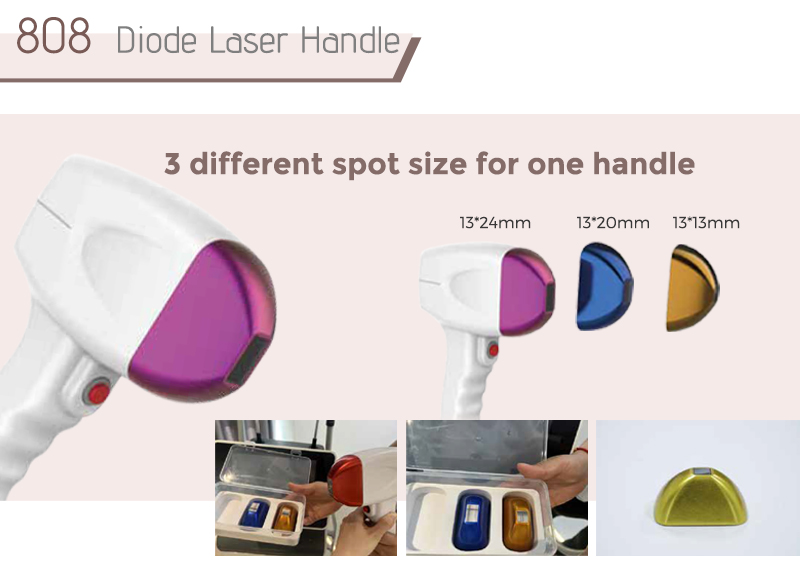 808 Diode Laser Handle

3 different spot size for one handle

13*24mm

13*20mm

13*13mm